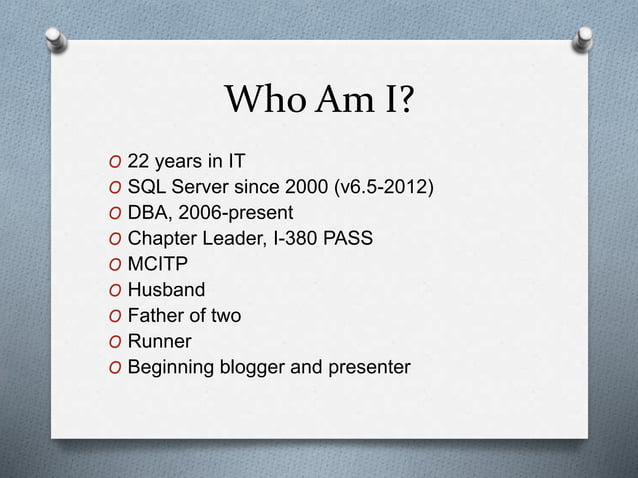 Who Am I?

O 22 years in IT
O SQL Server since 2000 (v6.5-2012)
O DBA, 2006-present
O Chapter Leader, I-380 PASS
O MCITP
O Husband
O Father of two
O Runner
O Beginning blogger and presenter